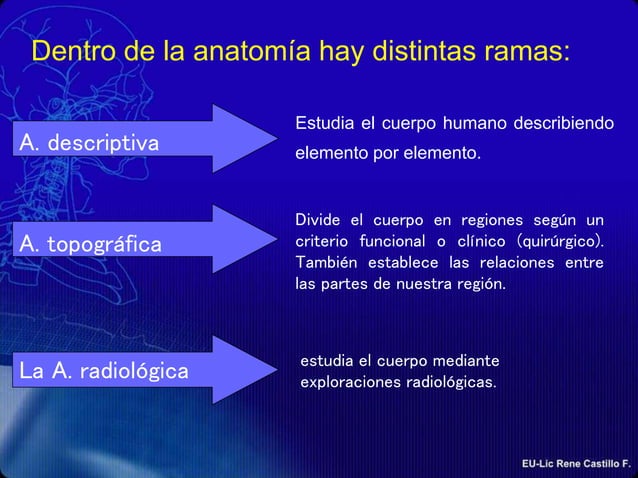 Dentro de la anatomía hay distintas ramas:

A. descriptiva

Estudia el cuerpo humano describiendo elemento por elemento.

A. topográfica

Divide el cuerpo en regiones según un criterio funcional o clínico (quirúrgico). También establece las relaciones entre las partes de nuestra región.

La A. radiológica

estudia el cuerpo mediante exploraciones radiológicas.

EU-Lic Rene Castillo F.